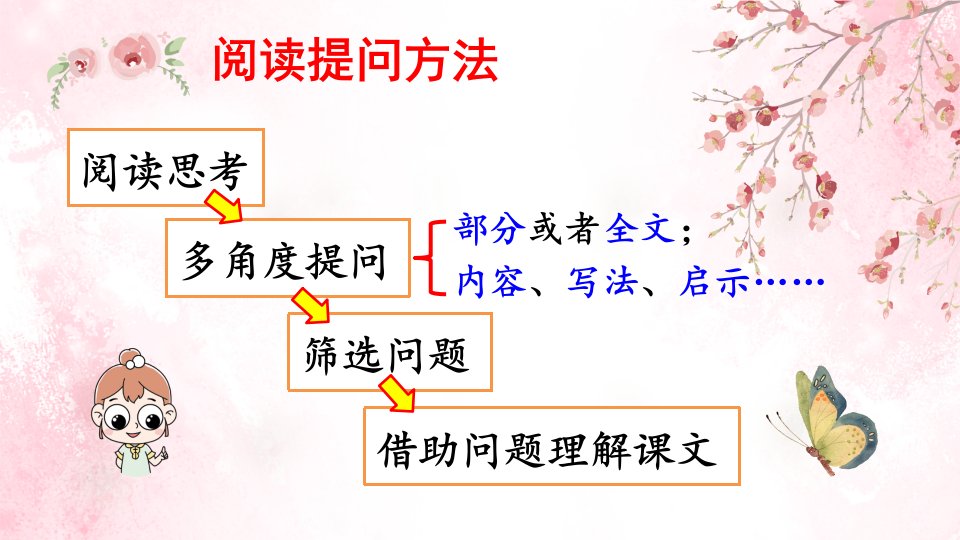 阅读提问方法

阅读思考

多角度提问

部分或者全文；
内容、写法、启示……

筛选问题

借助问题理解课文